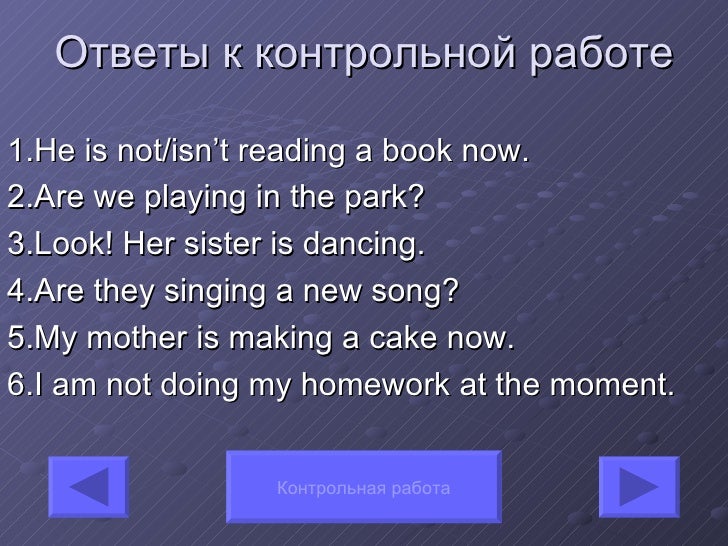 Ответы к контрольной работе

1.He is not/isn’t reading a book now.
2.Are we playing in the park?
3.Look! Her sister is dancing.
4.Are they singing a new song?
5.My mother is making a cake now.
6.I am not doing my homework at the moment.

Контрольная работа